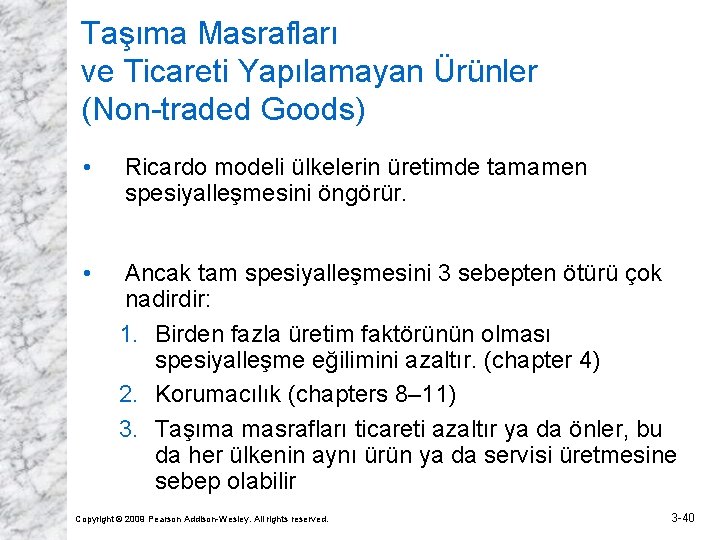 Taşıma Masrafları
ve Ticareti Yapılamayan Ürünler
(Non-traded Goods)

• Ricardo modeli ülkelerin üretimde tamamen spesiyalleşmesini öngörür.

• Ancak tam spesiyalleşmesini 3 sebepten ötürü çok nadirdir:

1. Birden fazla üretim faktörünün olması spesiyalleşme eğilimini azaltır. (chapter 4)
2. Korumacılık (chapters 8–11)
3. Taşıma masrafları ticareti azaltır ya da önler, bu da her ülkenin aynı ürün ya da servisi üretmesine sebep olabilir

Copyright © 2009 Pearson Addison-Wesley. All rights reserved.

3-40